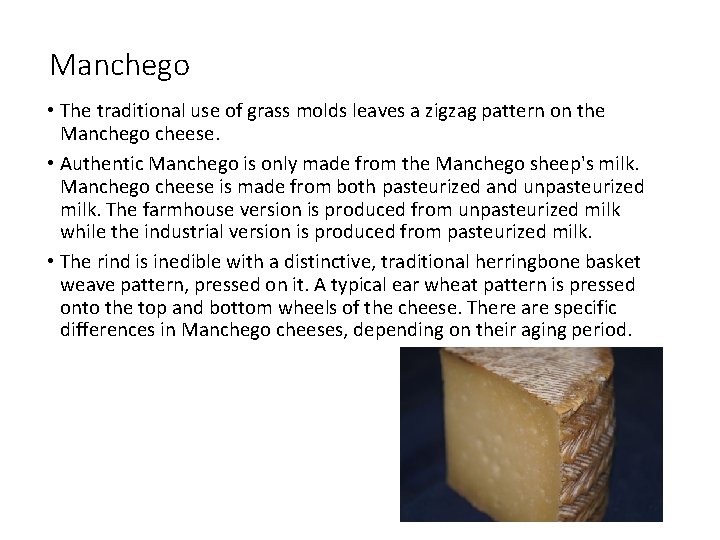 Manchego

• The traditional use of grass molds leaves a zigzag pattern on the Manchego cheese.

• Authentic Manchego is only made from the Manchego sheep's milk. Manchego cheese is made from both pasteurized and unpasteurized milk. The farmhouse version is produced from unpasteurized milk while the industrial version is produced from pasteurized milk.

• The rind is inedible with a distinctive, traditional herringbone basket weave pattern, pressed on it. A typical ear wheat pattern is pressed onto the top and bottom wheels of the cheese. There are specific differences in Manchego cheeses, depending on their aging period.